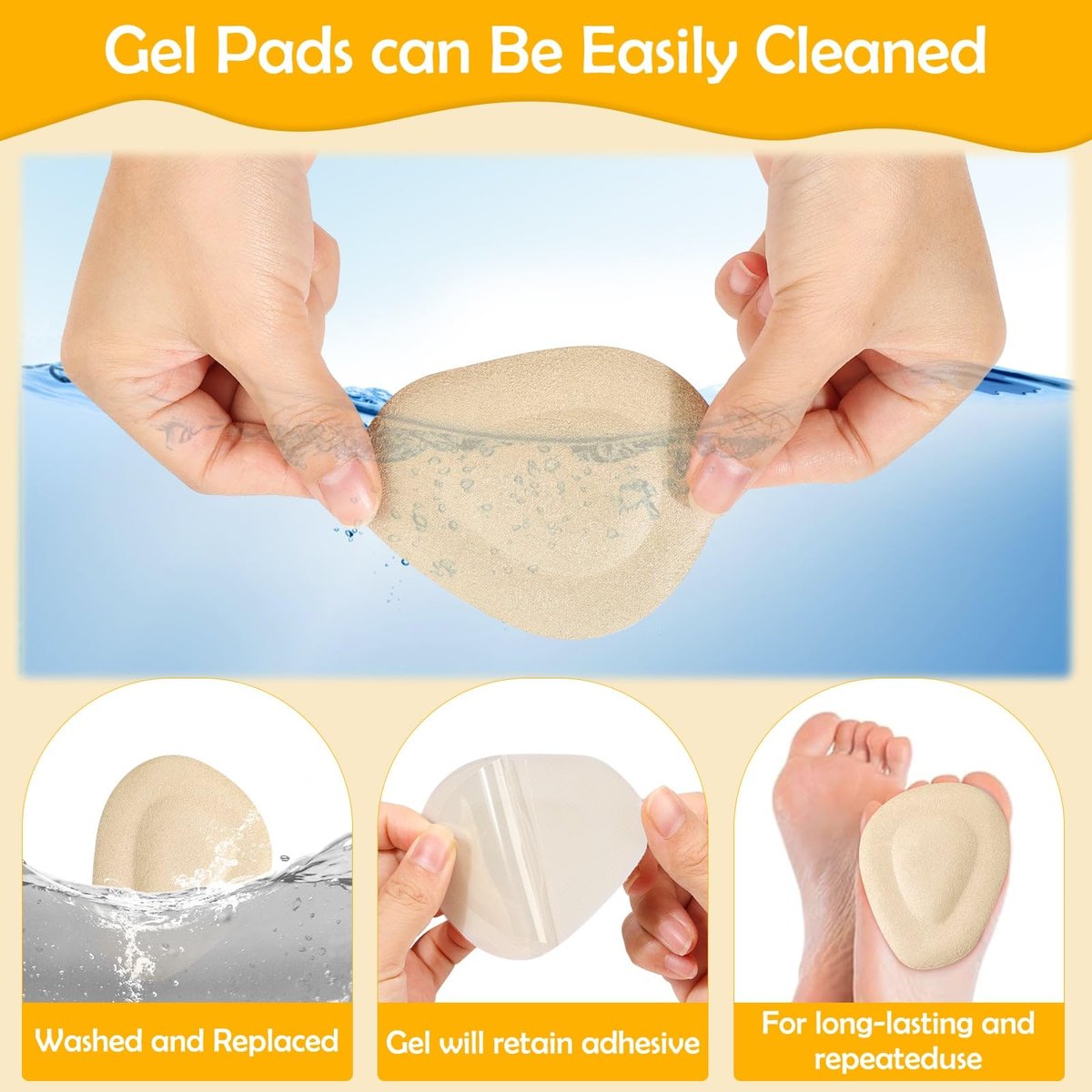 Gel Pads can Be Easily Cleaned

Washed and Replaced

Gel will retain adhesive

For long-lasting and repeateduse